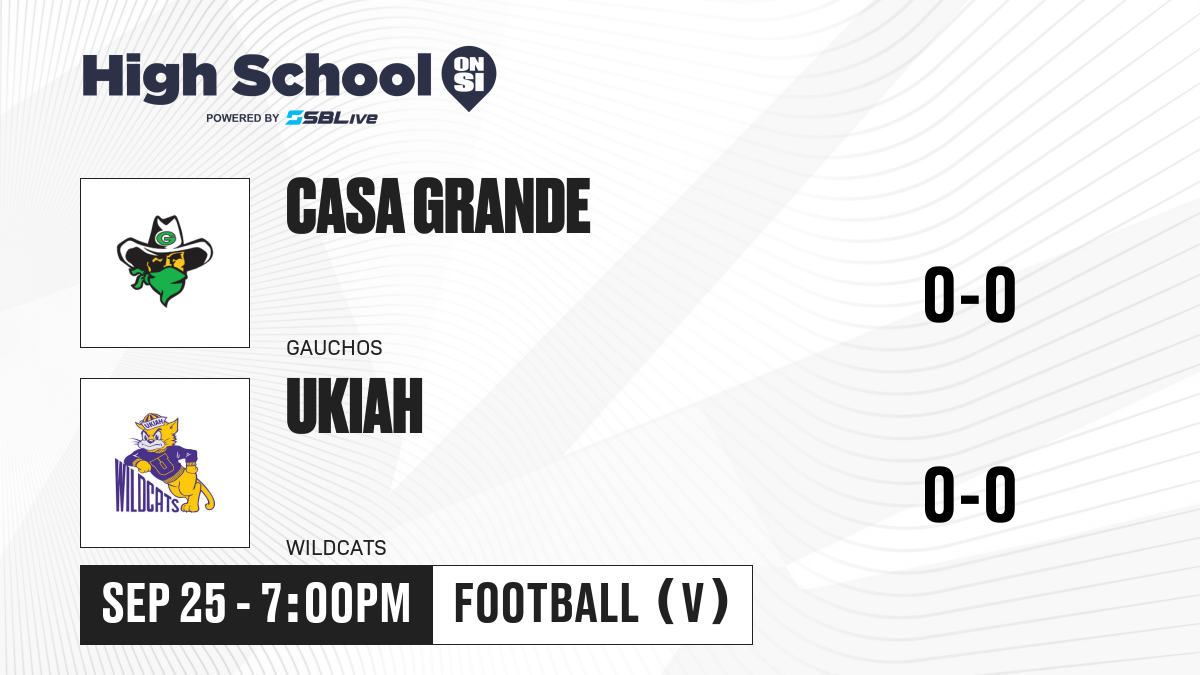 High School ON SI
POWERED BY SBLive

G

CASA GRANDE

GAUCHOS

0-0

UKIAH
WILDCATS

UKIAH

WILDCATS

0-0

SEP 25 - 7:00PM

FOOTBALL (V)